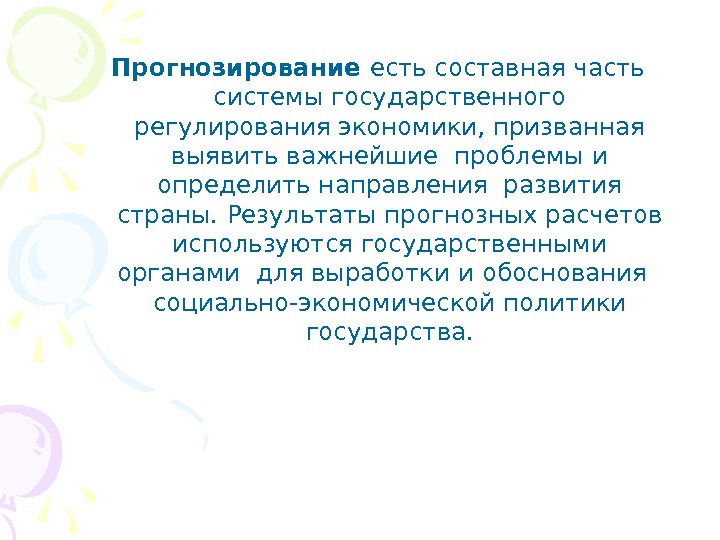 Прогнозирование есть составная часть системы государственного регулирования экономики, призванная выявить важнейшие проблемы и определить направления развития страны. Результаты прогнозных расчетов используются государственными органами для выработки и обоснования социально-экономической политики государства.